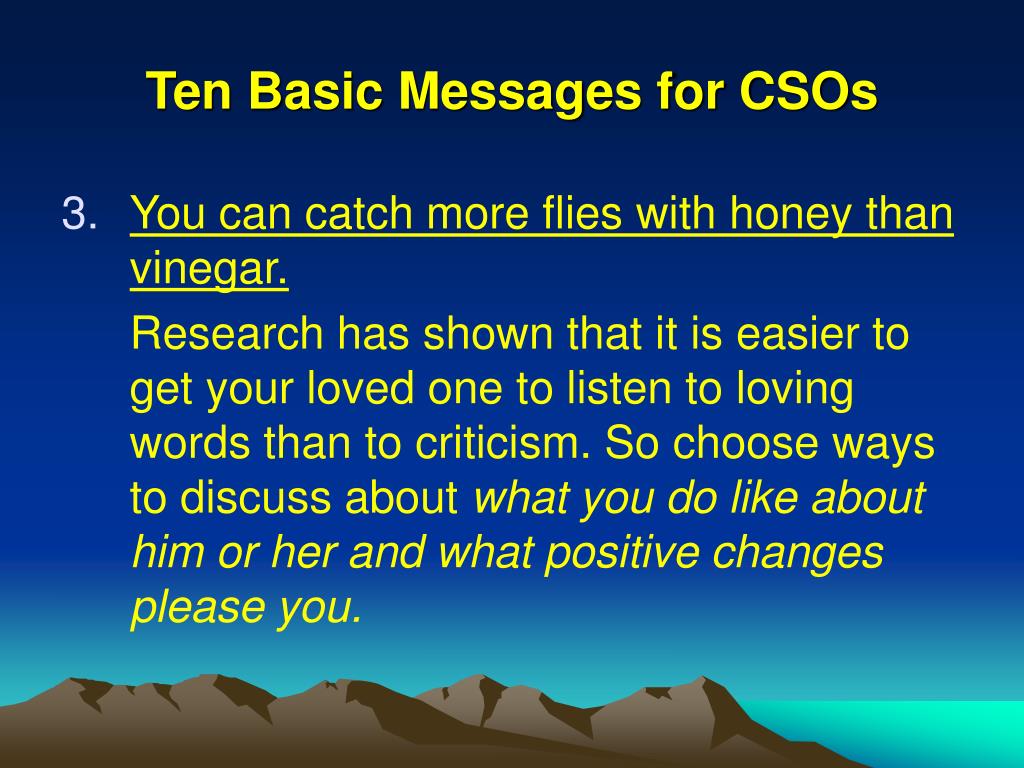 Ten Basic Messages for CSOs

3. You can catch more flies with honey than vinegar.

Research has shown that it is easier to get your loved one to listen to loving words than to criticism. So choose ways to discuss about what you do like about him or her and what positive changes please you.